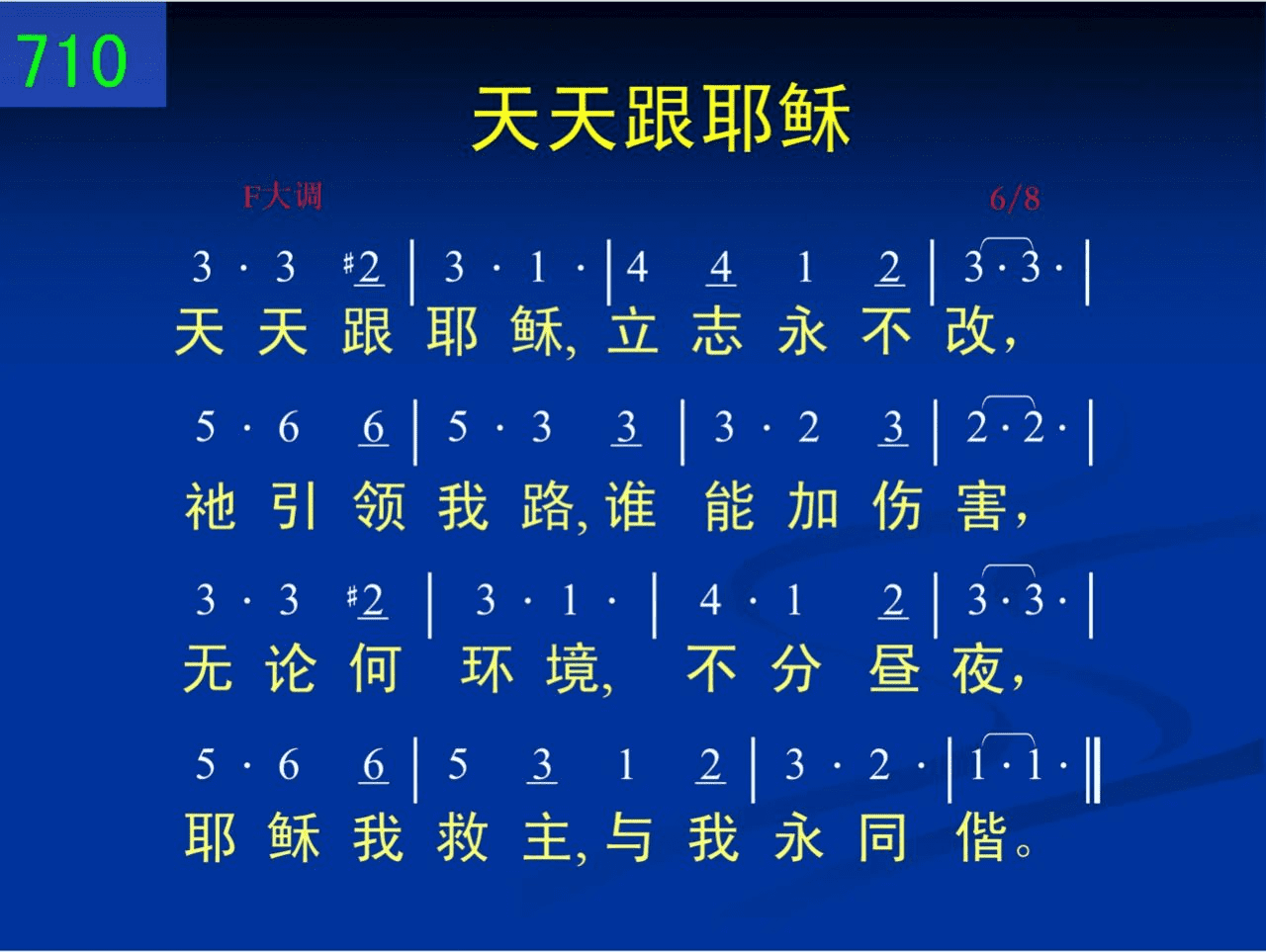 710

天天跟耶稣

F大调

6/8

3 · 3 #2 | 3 · 1 · | 4 4 1 2 | 3 · 3 · |
天 天 跟 耶 稣, 立 志 永 不 改,

5 · 6 6 | 5 · 3 3 | 3 · 2 3 | 2 · 2 · |
祂 引 领 我 路, 谁 能 加 伤 害,

3 · 3 #2 | 3 · 1 · | 4 · 1 2 | 3 · 3 · |
无 论 何 环 境, 不 分 昼 夜,

5 · 6 6 | 5 3 1 2 | 3 · 2 · | 1 · 1 · ‖
耶 稣 我 救 主, 与 我 永 同 偕。